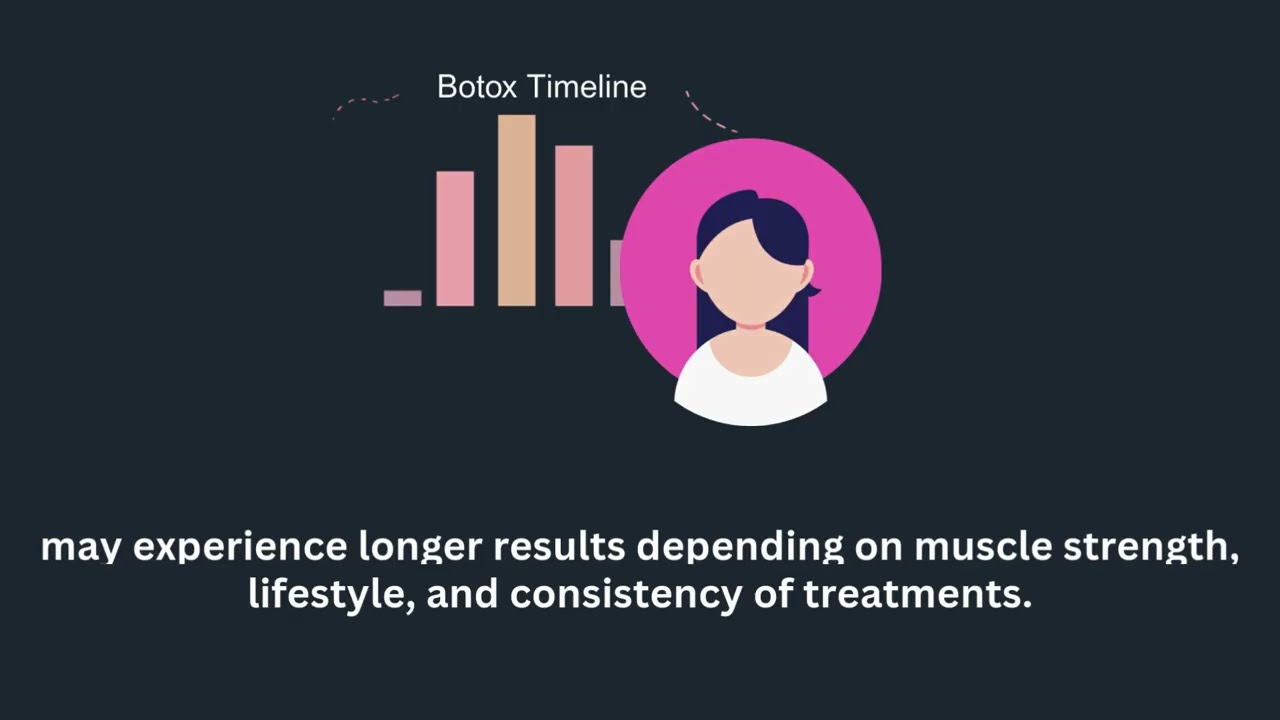 Botox Timeline

may experience longer results depending on muscle strength, lifestyle, and consistency of treatments.